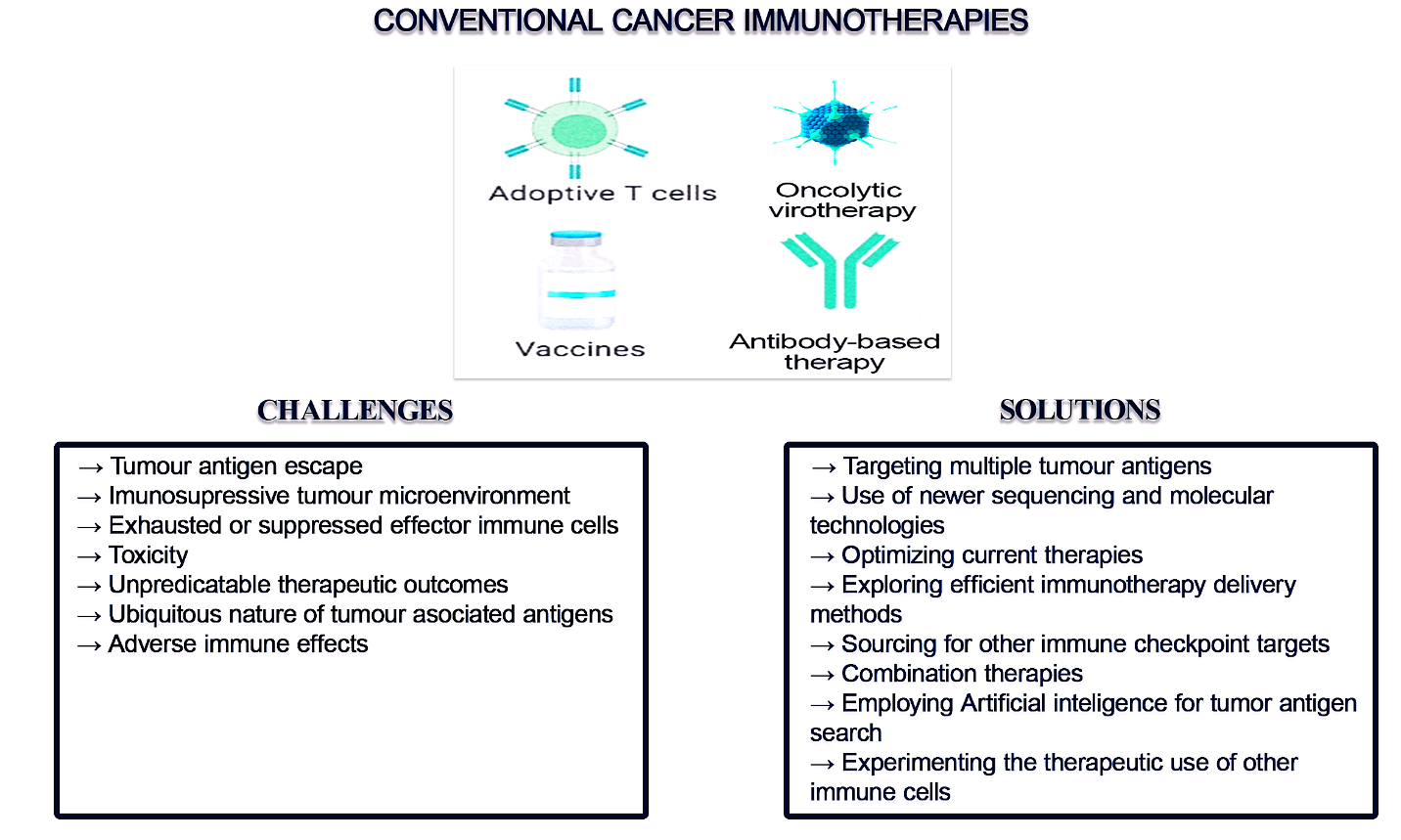 CONVENTIONAL CANCER IMMUNOTHERAPIES

Adoptive T cells

Oncolytic virotherapy

Vaccines

Antibody-based therapy

CHALLENGES

→ Tumour antigen escape
→ Imunosupressive tumour microenvironment
→ Exhausted or suppressed effector immune cells
→ Toxicity
→ Unpredicatable therapeutic outcomes
→ Ubiquitous nature of tumour asociated antigens
→ Adverse immune effects

SOLUTIONS

→ Targeting multiple tumour antigens
→ Use of newer sequencing and molecular technologies
→ Optimizing current therapies
→ Exploring efficient immunotherapy delivery methods
→ Sourcing for other immune checkpoint targets
→ Combination therapies
→ Employing Artificial inteligence for tumor antigen search
→ Experimenting the therapeutic use of other immune cells